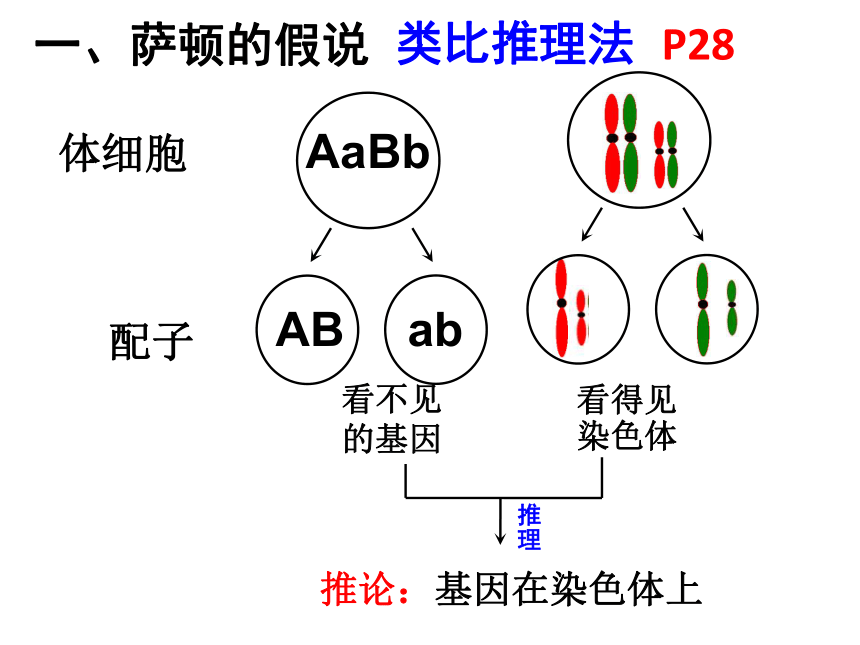 一、萨顿的假说 类比推理法 P28

体细胞

AaBb

配子

AB

ab

看不见的基因

看得见染色体

推理

推论：基因在染色体上